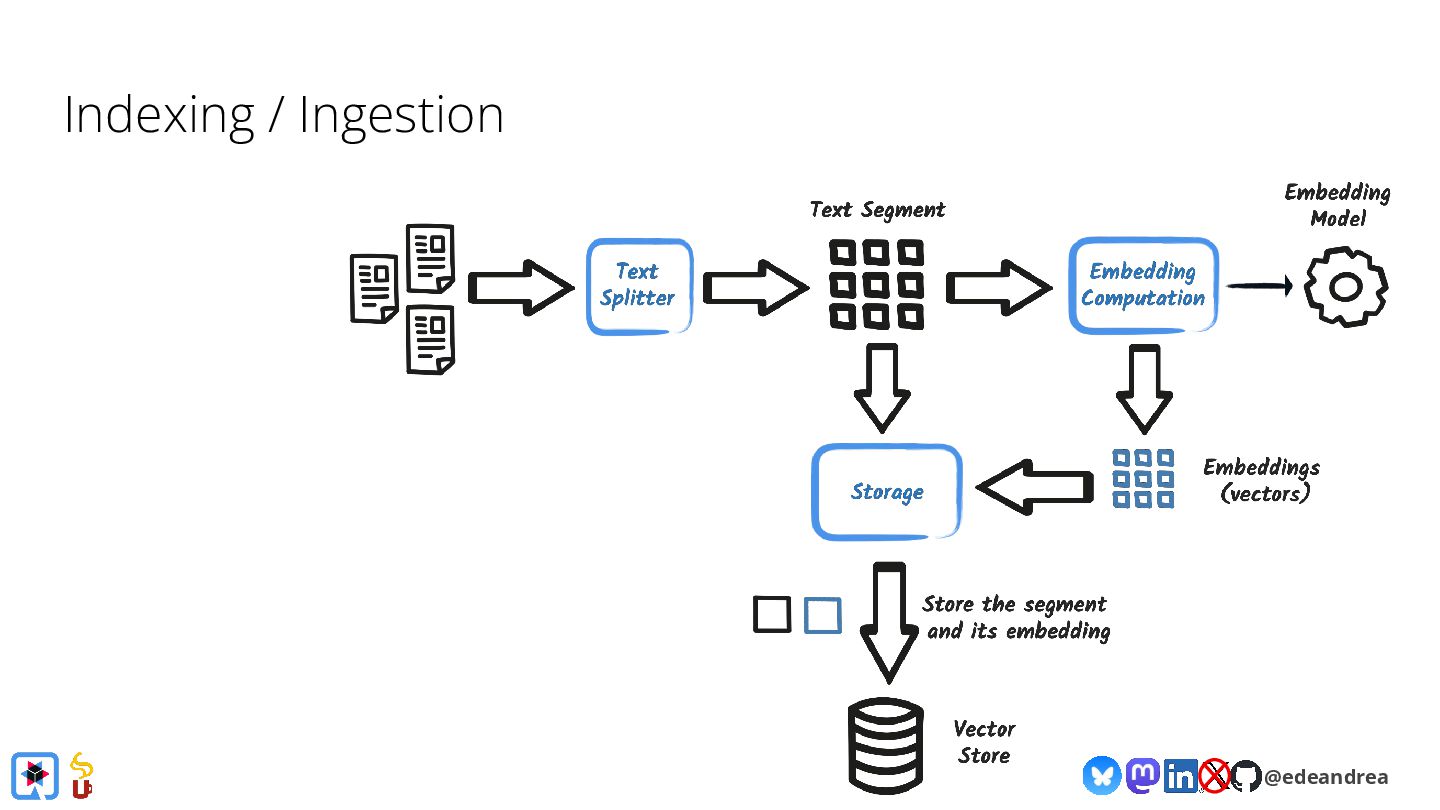 Indexing / Ingestion

Text Splitter

Text Segment

Embedding Computation

Embedding Model

Storage

Embeddings (vectors)

Store the segment and its embedding

Vector Store

@edeandrea